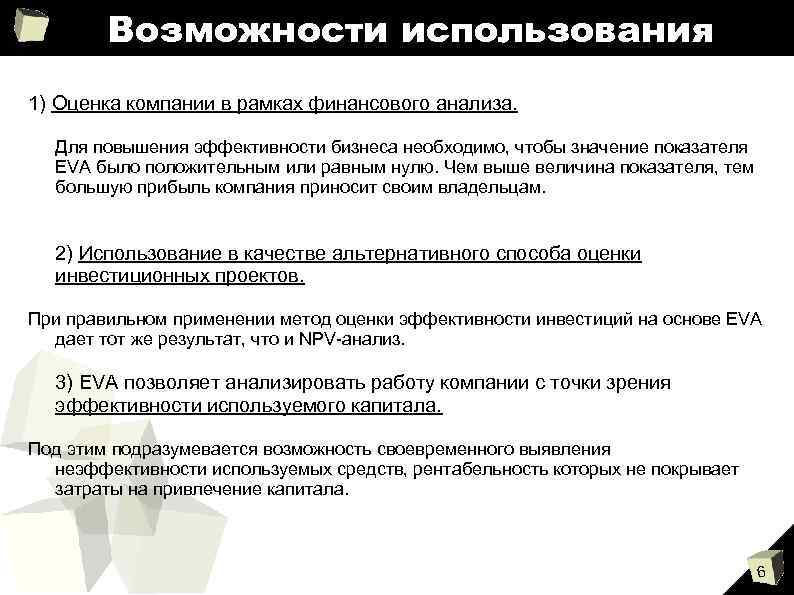 Возможности использования

1) Оценка компании в рамках финансового анализа.

Для повышения эффективности бизнеса необходимо, чтобы значение показателя EVA было положительным или равным нулю. Чем выше величина показателя, тем большую прибыль компания приносит своим владельцам.

2) Использование в качестве альтернативного способа оценки инвестиционных проектов.

При правильном применении метод оценки эффективности инвестиций на основе EVA дает тот же результат, что и NPV-анализ.

3) EVA позволяет анализировать работу компании с точки зрения эффективности используемого капитала.

Под этим подразумевается возможность своевременного выявления неэффективности используемых средств, рентабельность которых не покрывает затраты на привлечение капитала.

6